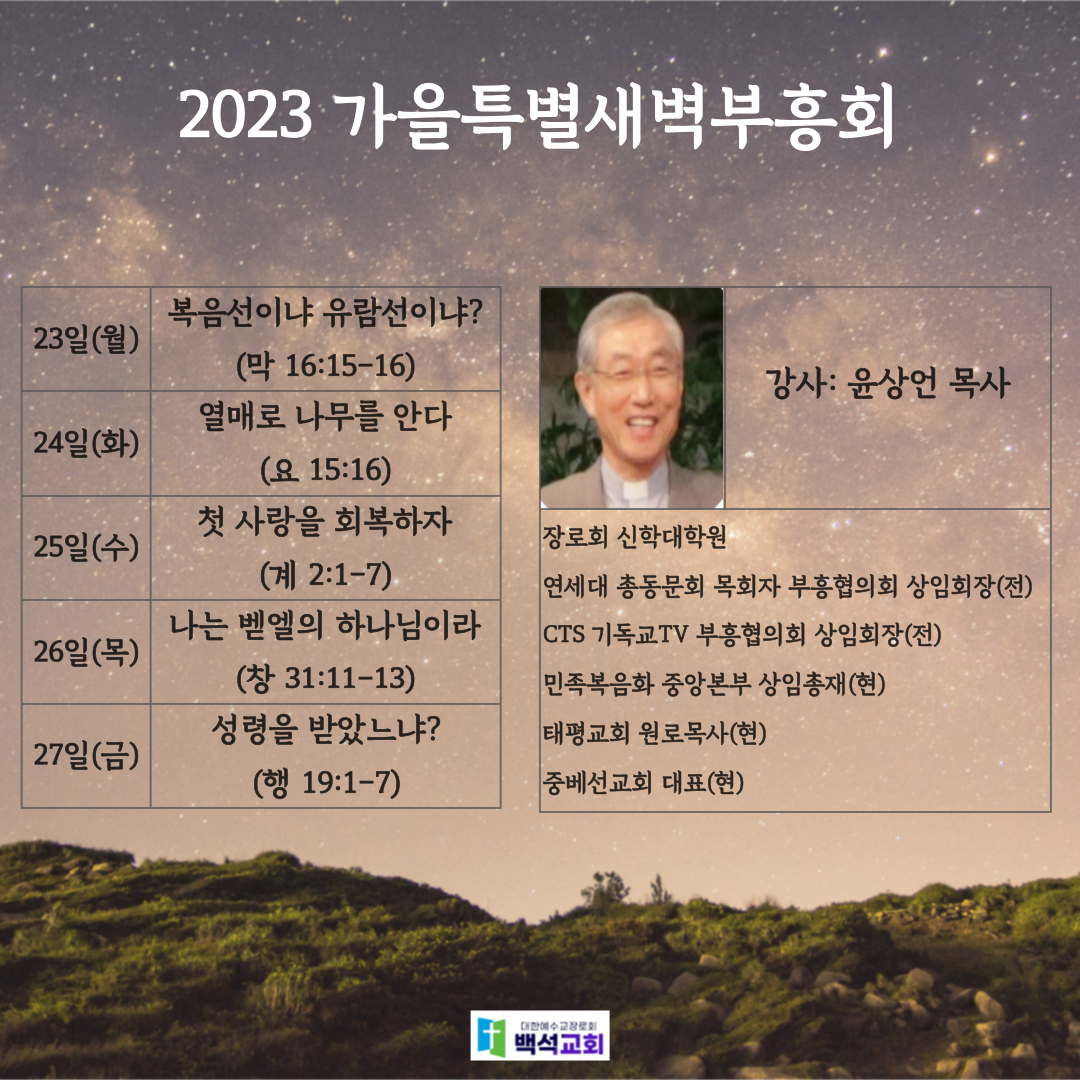 2023 가을특별새벽부흥회

| 23일(월) | 복음선이냐 유람선이냐? (막 16:15-16) |
|---|---|
| 24일(화) | 열매로 나무를 안다 (요 15:16) |
| 25일(수) | 첫 사랑을 회복하자 (계 2:1-7) |
| 26일(목) | 나는 벧엘의 하나님이라 (창 31:11-13) |
| 27일(금) | 성령을 받았느냐? (행 19:1-7) |

강사: 윤상언 목사

장로회 신학대학원
연세대 총동문회 목회자 부흥협의회 상임회장(전)
CTS 기독교TV 부흥협의회 상임회장(전)
민족복음화 중앙본부 상임총재(현)
태평교회 원로목사(현)
중베선교회 대표(현)

대한예수교장로회
백석교회